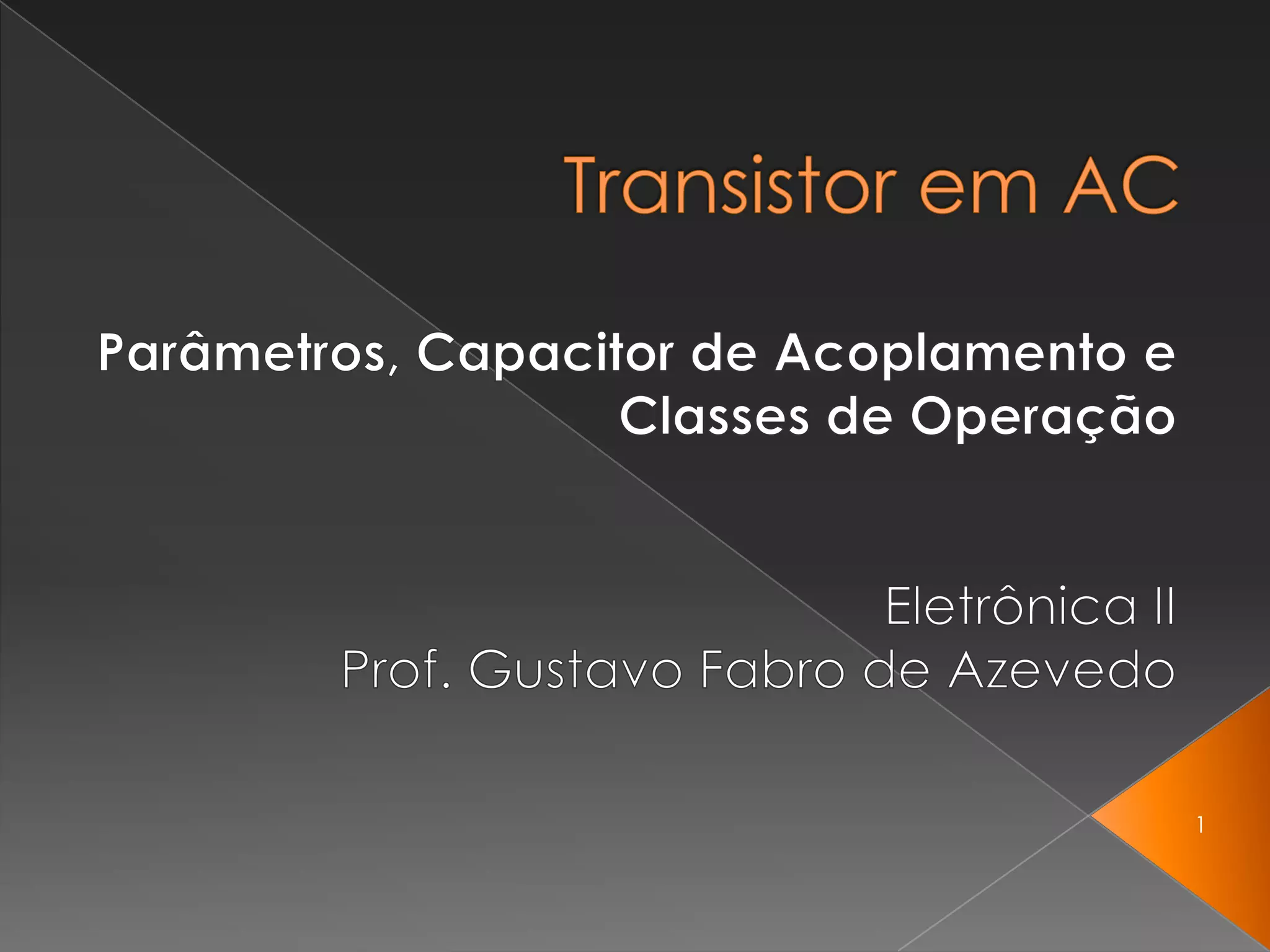 Transistor em AC

Parâmetros, Capacitor de Acoplamento e Classes de Operação

Eletrônica II
Prof. Gustavo Fabro de Azevedo

1